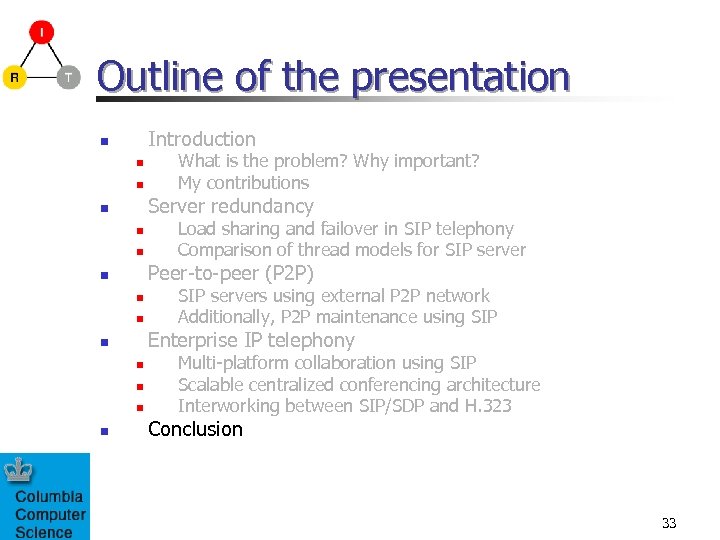 I
R
T

Outline of the presentation

- Introduction
  - What is the problem? Why important?
  - My contributions
- Server redundancy
  - Load sharing and failover in SIP telephony
  - Comparison of thread models for SIP server
- Peer-to-peer (P2P)
  - SIP servers using external P2P network
  - Additionally, P2P maintenance using SIP
- Enterprise IP telephony
  - Multi-platform collaboration using SIP
  - Scalable centralized conferencing architecture
  - Interworking between SIP/SDP and H.323
- Conclusion

Columbia Computer Science

33